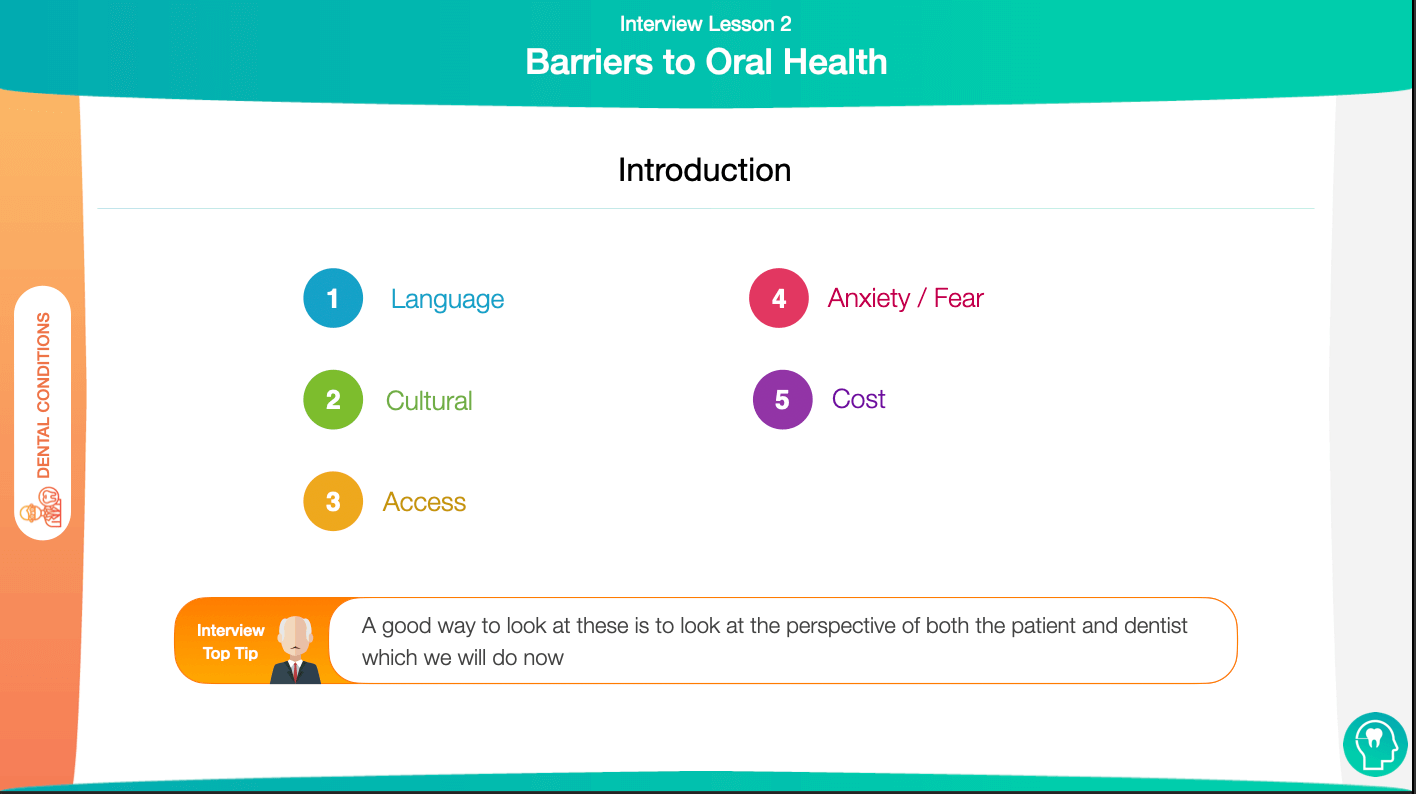 Interview Lesson 2
Barriers to Oral Health

DENTAL CONDITIONS

Introduction

1 Language

2 Cultural

3 Access

4 Anxiety / Fear

5 Cost

Interview Top Tip

A good way to look at these is to look at the perspective of both the patient and dentist which we will do now